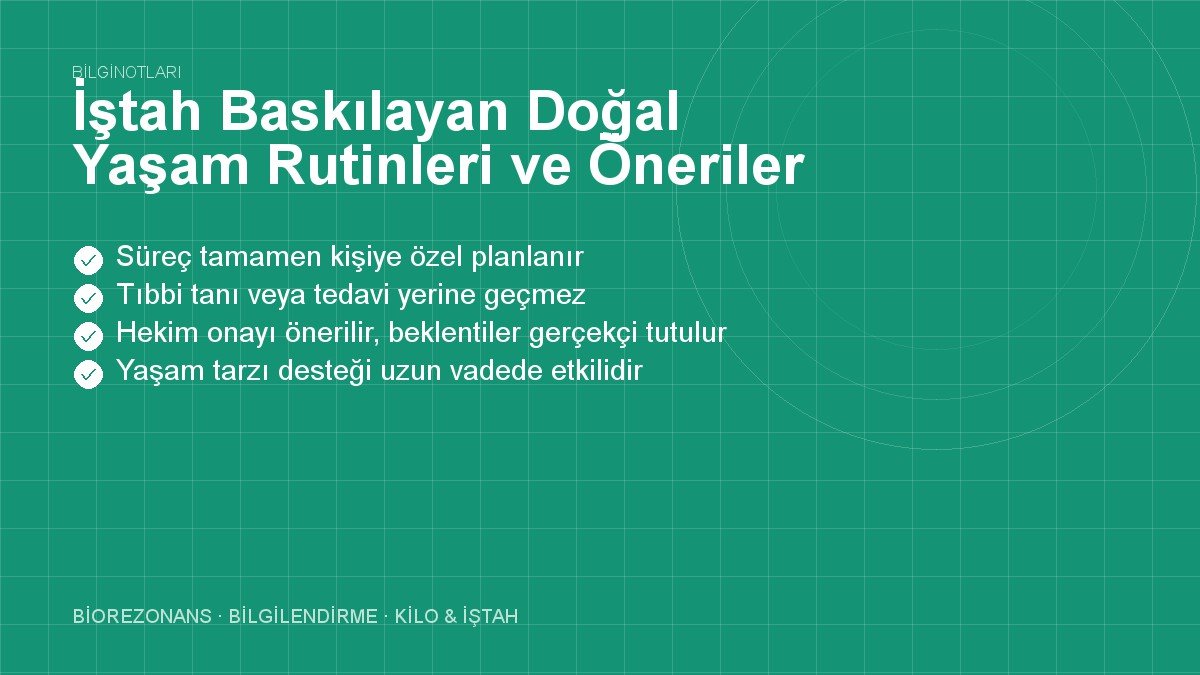 BİLGİNOTLARI

İştah Baskılayan Doğal Yaşam Rutinleri ve Öneriler

Süreç tamamen kişiye özel planlanır
Tıbbi tanı veya tedavi yerine geçmez
Hekim onayı önerilir, beklentiler gerçekçi tutulur
Yaşam tarzı desteği uzun vadede etkilidir

BİOREZONANS · BİLGİLENDİRME · KİLO & İŞTAH